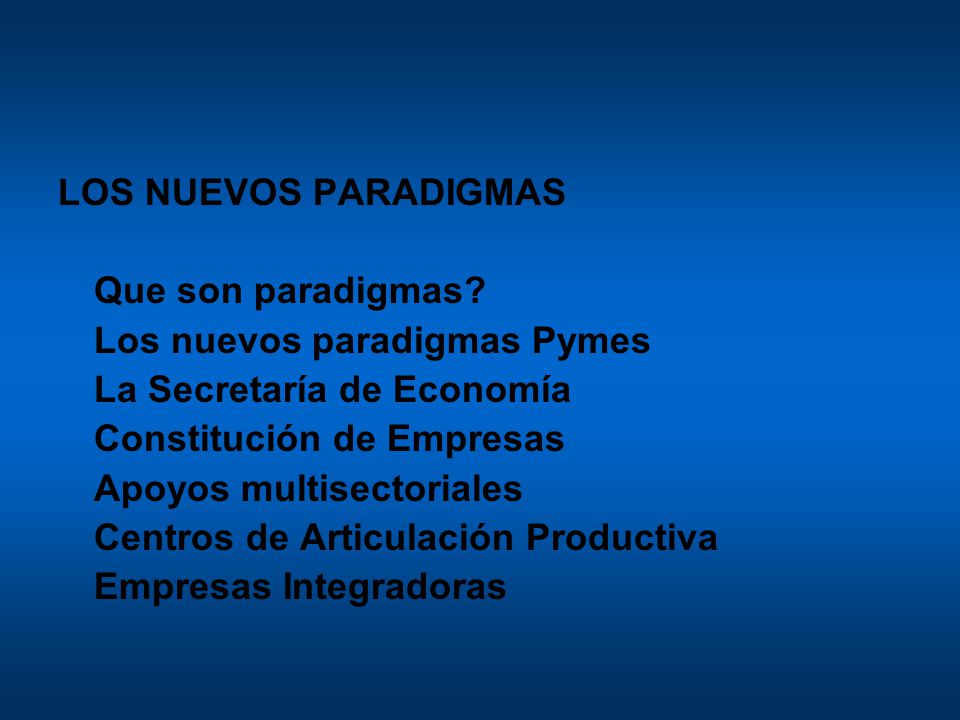 LOS NUEVOS PARADIGMAS

Que son paradigmas?
Los nuevos paradigmas Pymes
La Secretaría de Economía
Constitución de Empresas
Apoyos multisectoriales
Centros de Articulación Productiva
Empresas Integradoras